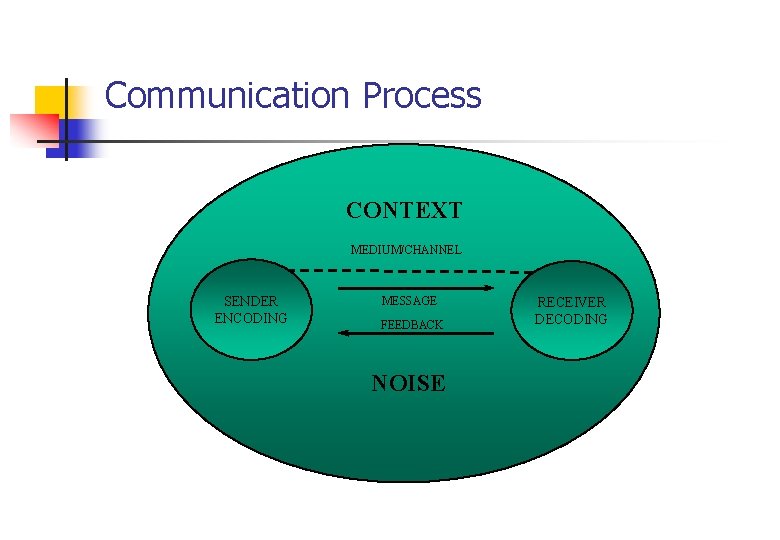 Communication Process

CONTEXT

MEDIUM/CHANNEL

SENDER ENCODING

MESSAGE

FEEDBACK

RECEIVER DECODING

NOISE